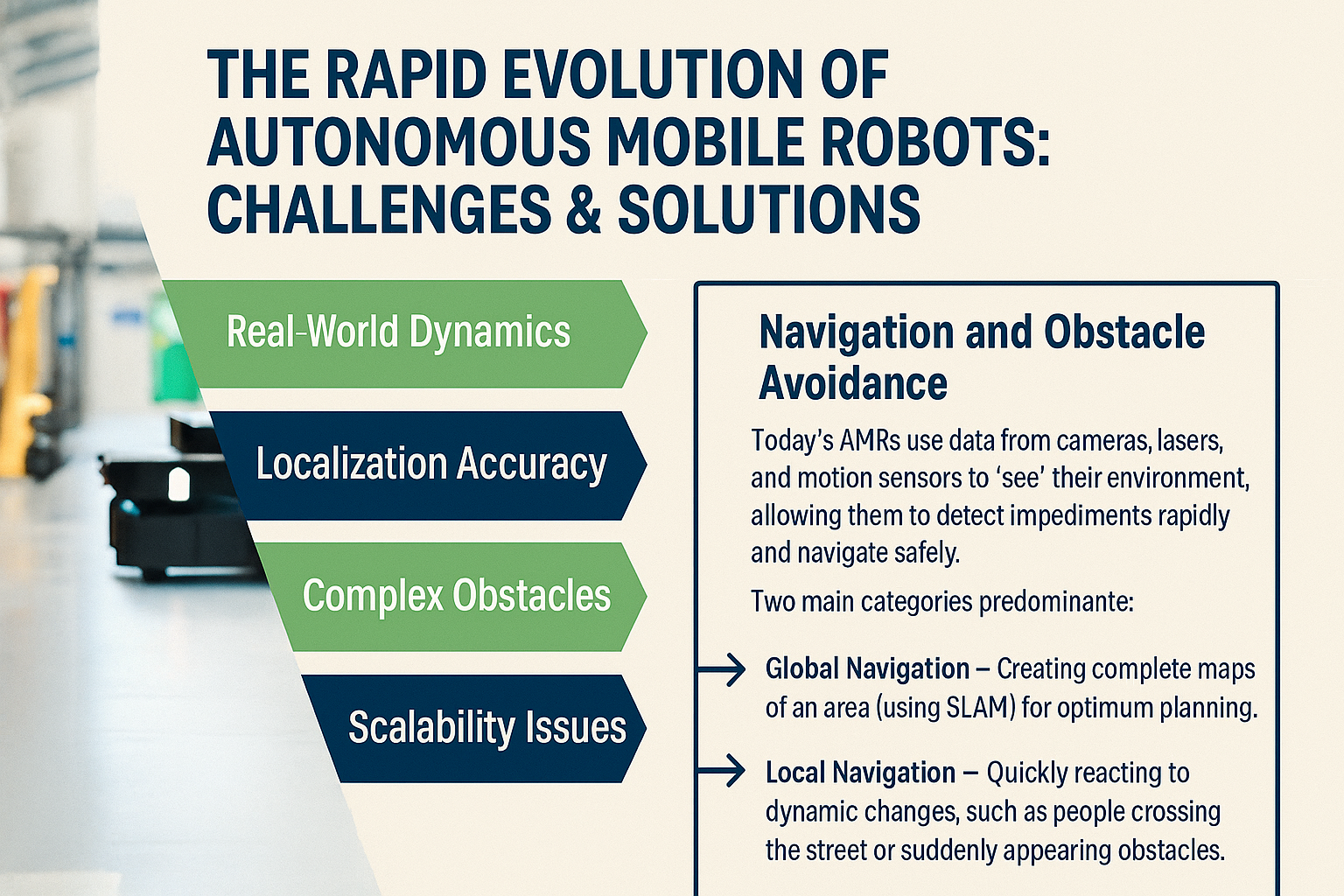 THE RAPID EVOLUTION OF AUTONOMOUS MOBILE ROBOTS: CHALLENGES & SOLUTIONS

Real-World Dynamics

Localization Accuracy

Complex Obstacles

Scalability Issues

Navigation and Obstacle Avoidance

Today's AMRs use data from cameras, lasers, and motion sensors to 'see' their environment, allowing them to detect impediments rapidly and navigate safely.

Two main categories predominante:

→ Global Navigation – Creating complete maps of an area (using SLAM) for optimum planning.

→ Local Navigation – Quickly reacting to dynamic changes, such as people crossing the street or suddenly appearing obstacles.